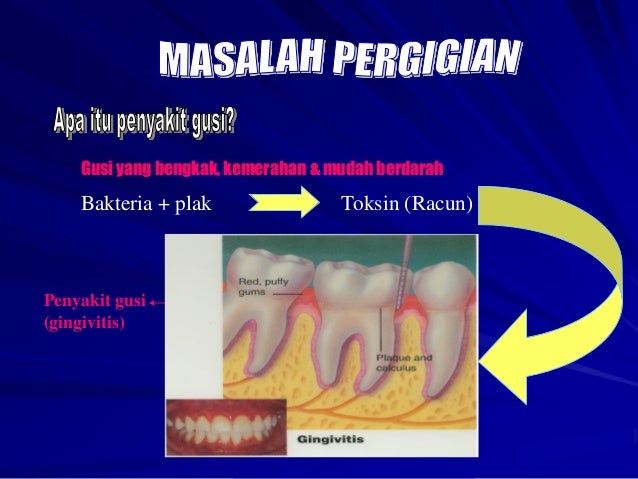 MASALAH PERGIGIAN

Apa itu penyakit gusi?

Gusi yang bengkak, kemerahan & mudah berdarah

Bakteria + plak

Toksin (Racun)

Penyakit gusi (gingivitis)

Red, puffy gums

Plaque and calculus

Gingivitis